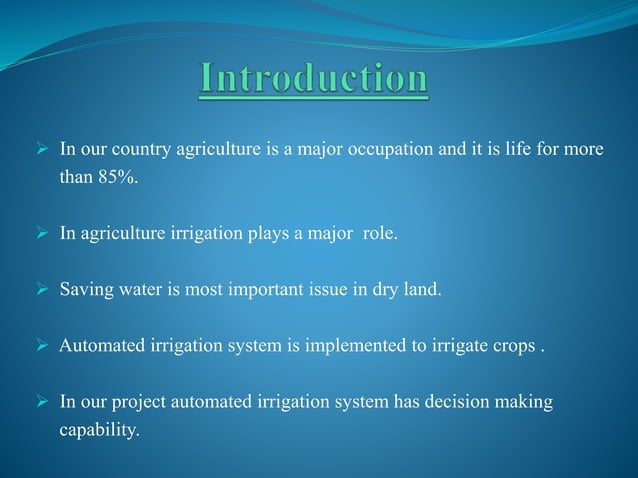 Introduction

➢ In our country agriculture is a major occupation and it is life for more than 85%.

➢ In agriculture irrigation plays a major role.

➢ Saving water is most important issue in dry land.

➢ Automated irrigation system is implemented to irrigate crops .

➢ In our project automated irrigation system has decision making capability.